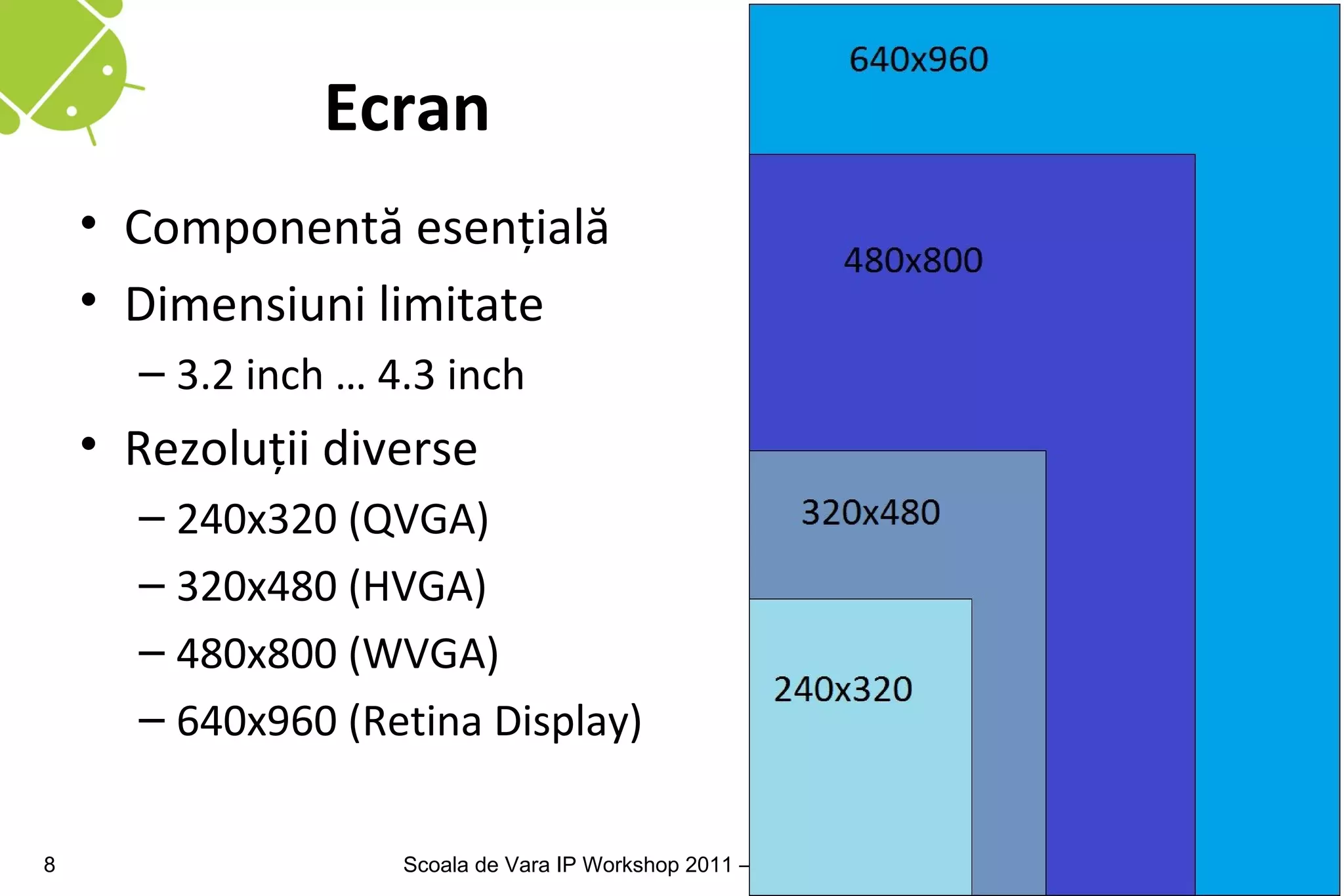 Ecran

• Componentă esențială
• Dimensiuni limitate
– 3.2 inch ... 4.3 inch
• Rezoluții diverse
– 240x320 (QVGA)
– 320x480 (HVGA)
– 480x800 (WVGA)
– 640x960 (Retina Display)

640x960
480x800
320x480
240x320

8
Scoala de Vara IP Workshop 2011 –